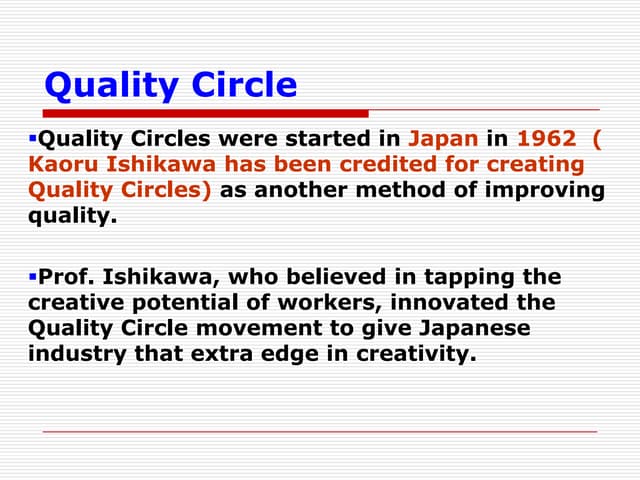 Quality Circle

▪Quality Circles were started in Japan in 1962 ( Kaoru Ishikawa has been credited for creating Quality Circles) as another method of improving quality.

▪Prof. Ishikawa, who believed in tapping the creative potential of workers, innovated the Quality Circle movement to give Japanese industry that extra edge in creativity.